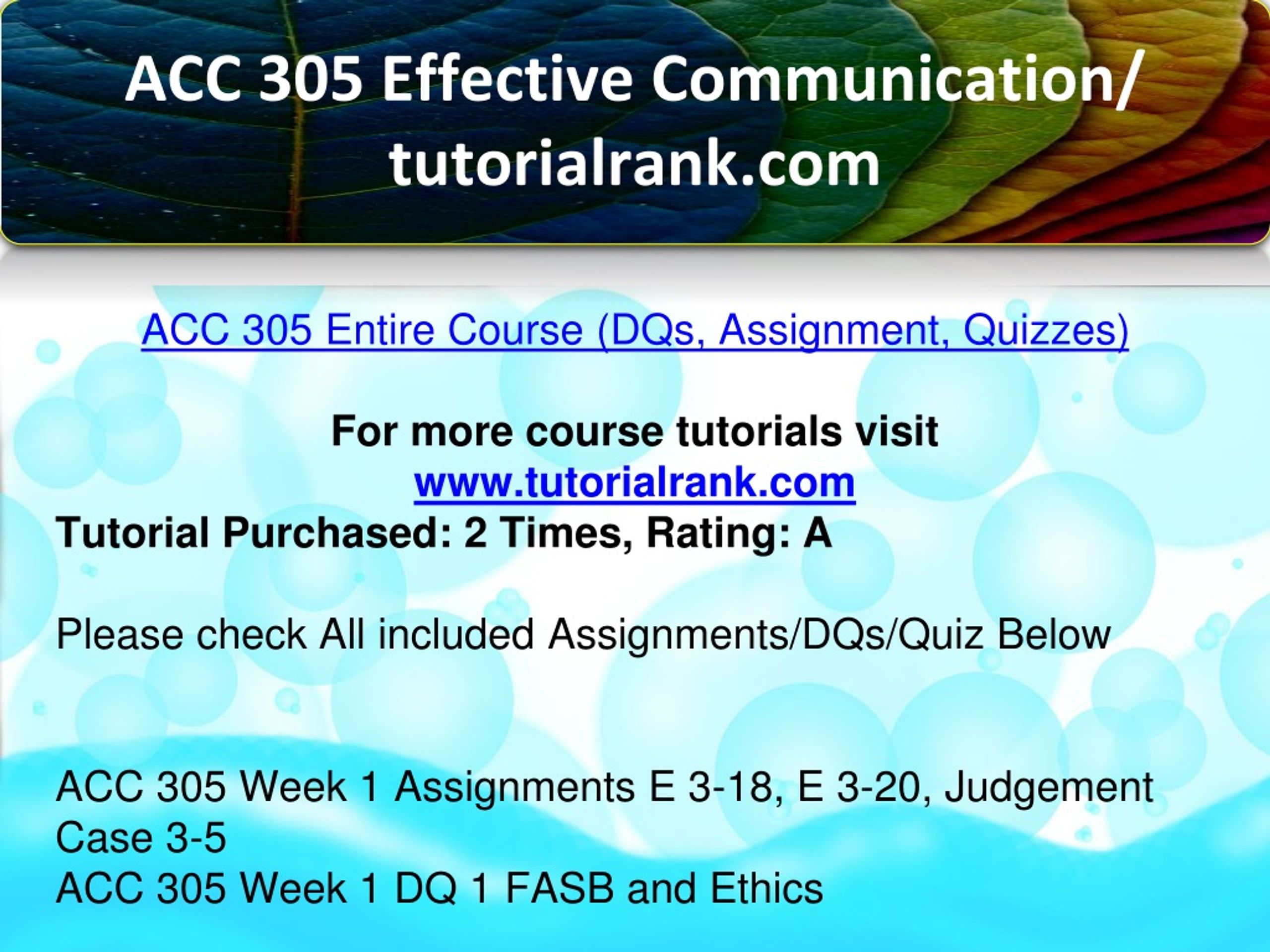 ACC 305 Effective Communication/ tutorialrank.com

ACC 305 Entire Course (DQs, Assignment, Quizzes)

For more course tutorials visit
www.tutorialrank.com
Tutorial Purchased: 2 Times, Rating: A

Please check All included Assignments/DQs/Quiz Below

ACC 305 Week 1 Assignments E 3-18, E 3-20, Judgement Case 3-5
ACC 305 Week 1 DQ 1 FASB and Ethics